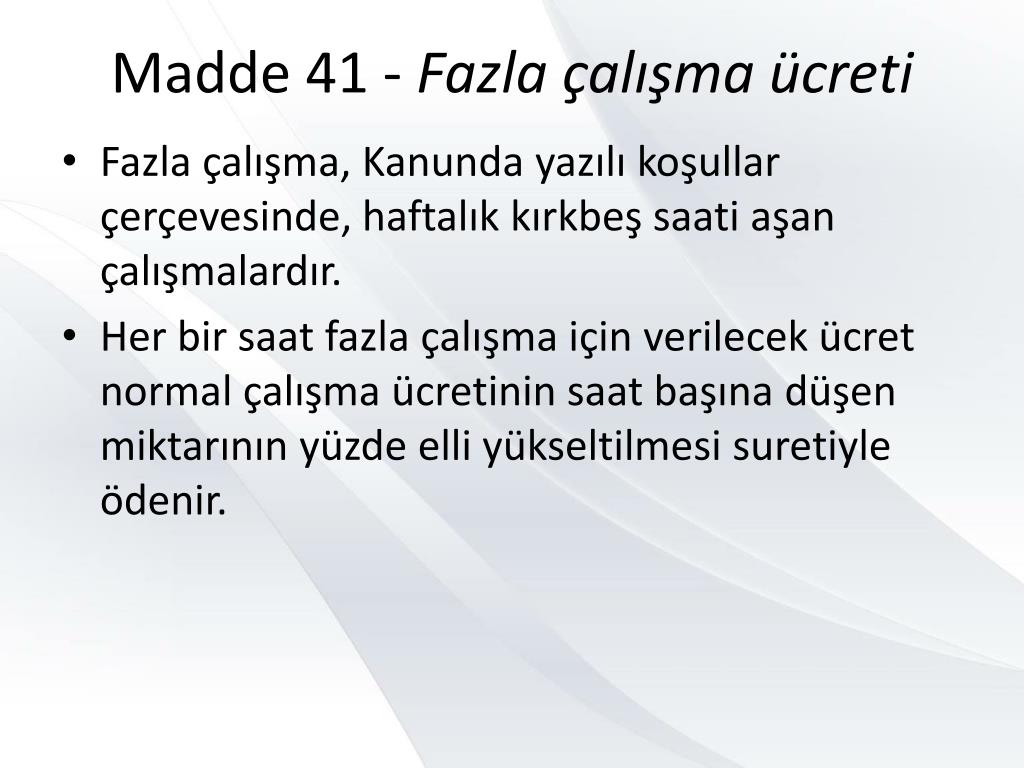 Madde 41 - Fazla çalışma ücreti

• Fazla çalışma, Kanunda yazılı koşullar çerçevesinde, haftalık kırkbeş saati aşan çalışmalardır.

• Her bir saat fazla çalışma için verilecek ücret normal çalışma ücretinin saat başına düşen miktarının yüzde elli yükseltilmesi suretiyle ödenir.